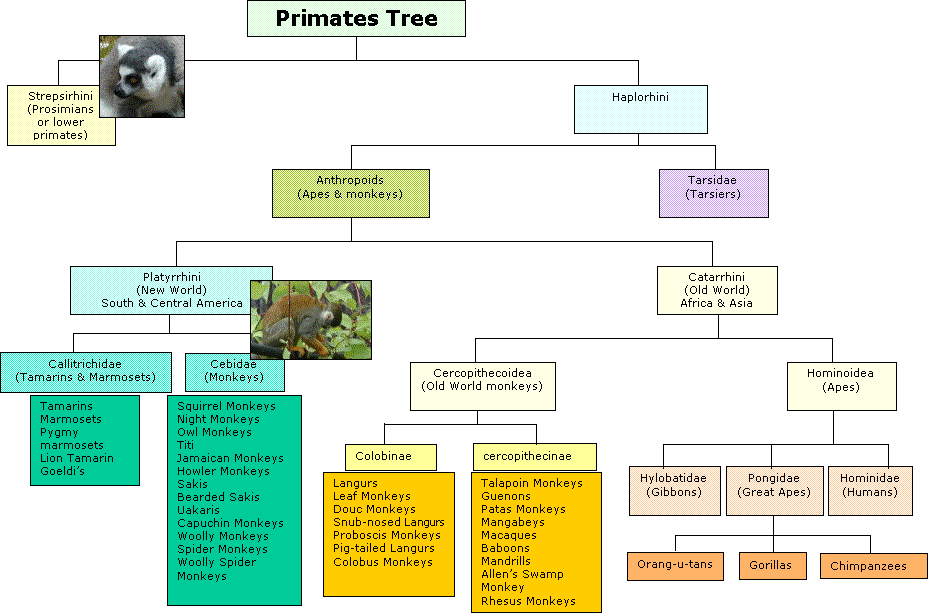 Primates Tree

Strepsirhini
(Prosimians
or lower
primates)

Haplorhini

Anthropoids
(Apes & monkeys)

Tarsidae
(Tarsiers)

Platyrrhini
(New World)
South & Central America

Catarrhini
(Old World)
Africa & Asia

Callitrichidae
(Tamarins & Marmosets)

Cebidae
(Monkeys)

Tamarins
Marmosets
Pygmy marmosets
Lion Tamarin
Goeldi's

Squirrel Monkeys
Night Monkeys
Owl Monkeys
Titi
Jamaican Monkeys
Howler Monkeys
Sakis
Bearded Sakis
Uakaris
Capuchin Monkeys
Woolly Monkeys
Spider Monkeys
Woolly Spider Monkeys

Cercopithecoidea
(Old World monkeys)

Hominoidea
(Apes)

Colobinae

cercopithecinae

Langurs
Leaf Monkeys
Douc Monkeys
Snub-nosed Langurs
Proboscis Monkeys
Pig-tailed Langurs
Colobus Monkeys

Talapoin Monkeys
Guenons
Patas Monkeys
Mangabeys
Macaques
Baboons
Mandrills
Allen's Swamp Monkey
Rhesus Monkeys

Hylobatidae
(Gibbons)

Pongidae
(Great Apes)

Hominidae
(Humans)

Orang-u-tans

Gorillas

Chimpanzees